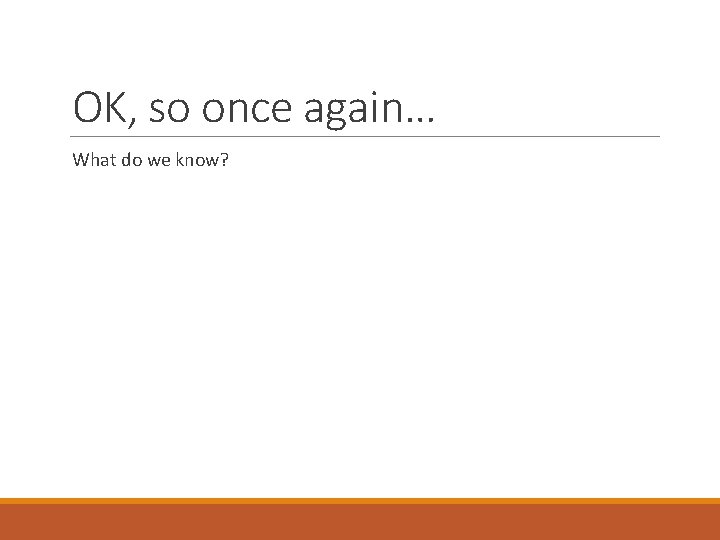 OK, so once again…

What do we know?